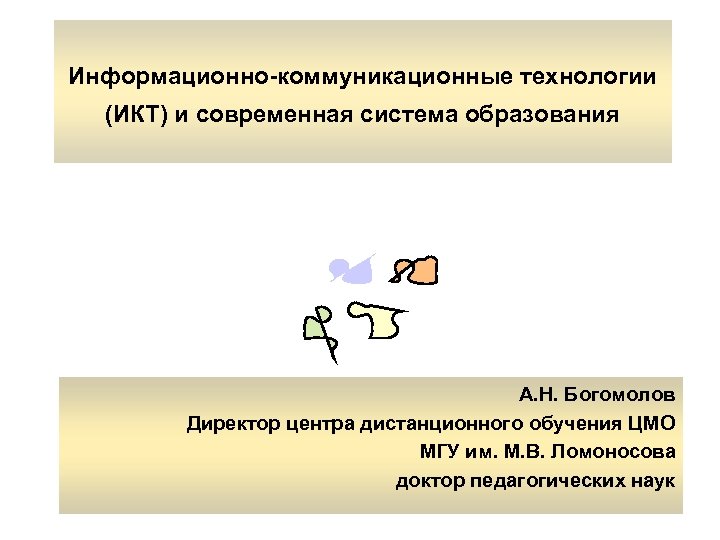 Информационно-коммуникационные технологии (ИКТ) и современная система образования

А.Н. Богомолов
Директор центра дистанционного обучения ЦМО
МГУ им. М.В. Ломоносова
доктор педагогических наук